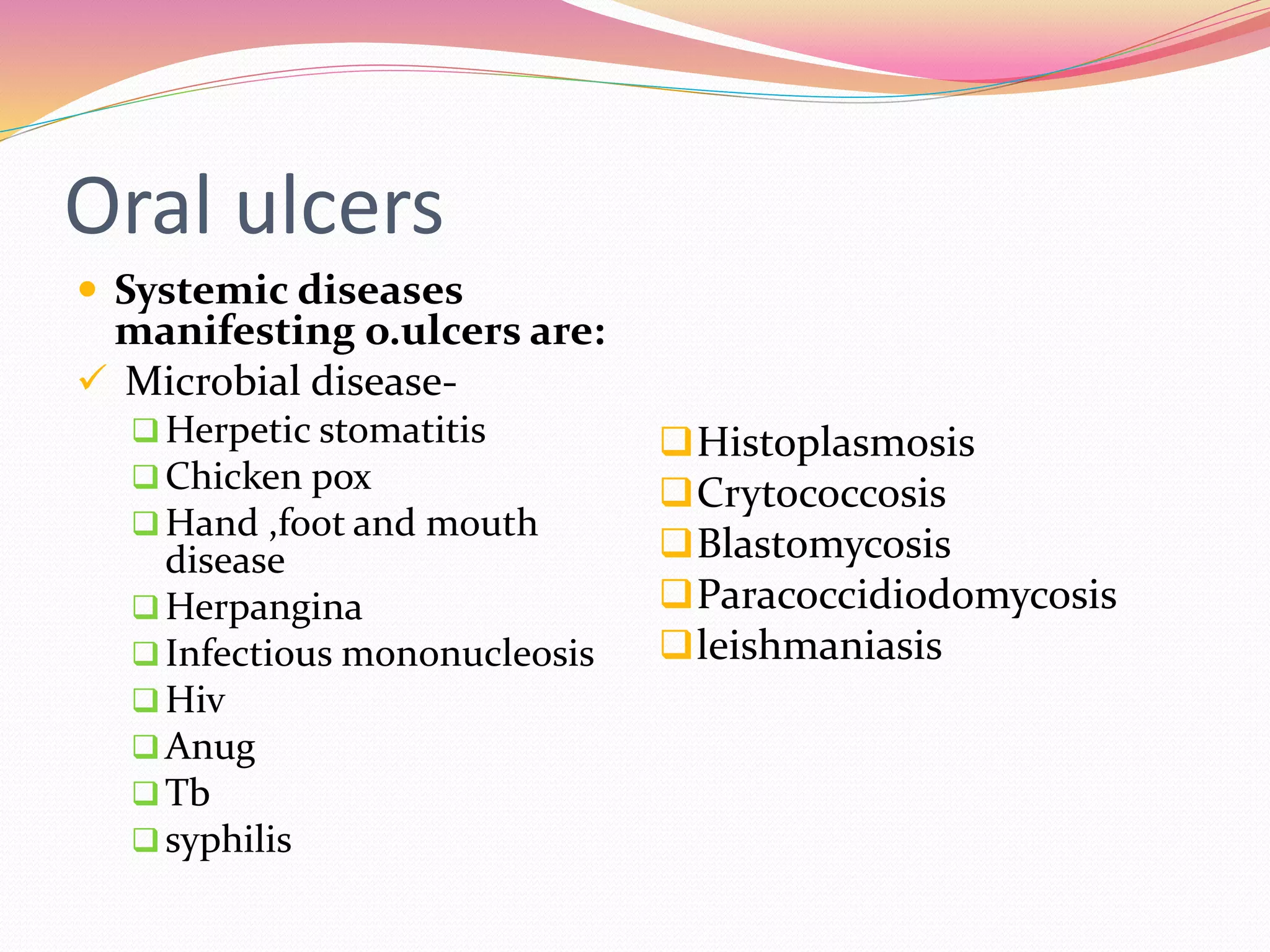 Oral ulcers

• Systemic diseases manifesting o.ulcers are:

✓ Microbial disease-

❑ Herpetic stomatitis
❑ Chicken pox
❑ Hand ,foot and mouth disease
❑ Herpangina
❑ Infectious mononucleosis
❑ Hiv
❑ Anug
❑ Tb
❑ syphilis

❑ Histoplasmosis
❑ Crytococcosis
❑ Blastomycosis
❑ Paracoccidiodomycosis
❑ leishmaniasis